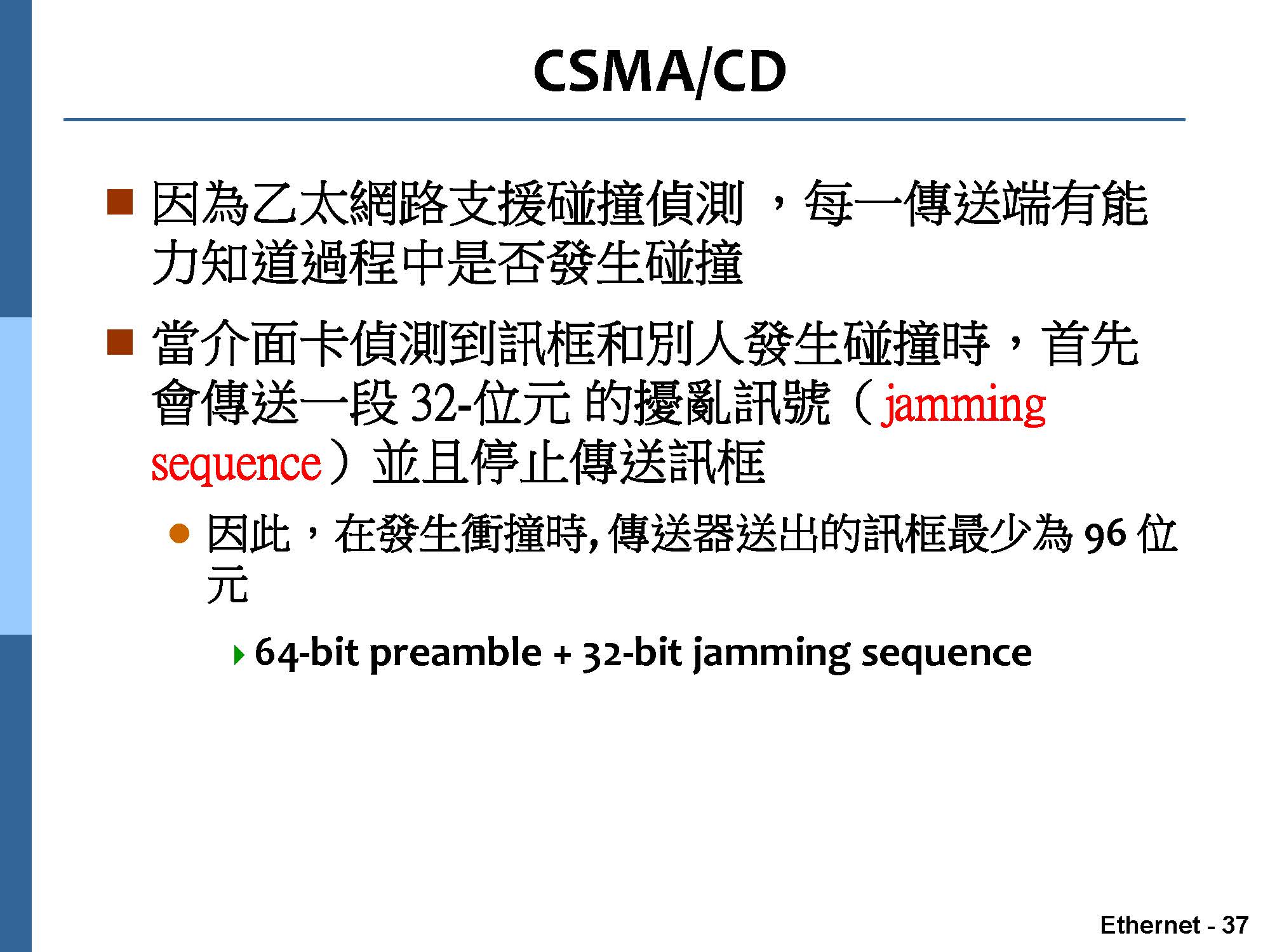 CSMA/CD

因為乙太網路支援碰撞偵測 ，每一傳送端有能力知道過程中是否發生碰撞

當介面卡偵測到訊框和別人發生碰撞時，首先會傳送一段 32-位元 的擾亂訊號（jamming sequence）並且停止傳送訊框

因此，在發生衝撞時, 傳送器送出的訊框最少為 96 位元

64-bit preamble + 32-bit jamming sequence

Ethernet - 37